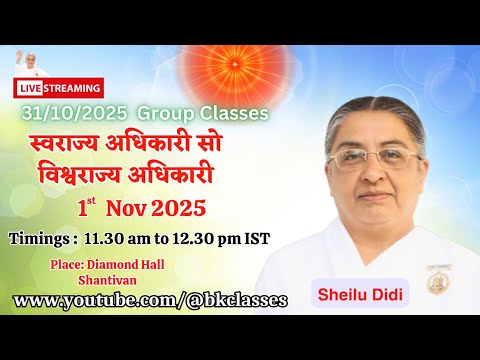 LIVE STREAMING

31/10/2025 Group Classes

स्वराज्य अधिकारी सो विश्वराज्य अधिकारी

1st Nov 2025

Timings : 11.30 am to 12.30 pm IST

Place: Diamond Hall Shantivan

www.youtube.com/@bkclasses

Sheilu Didi